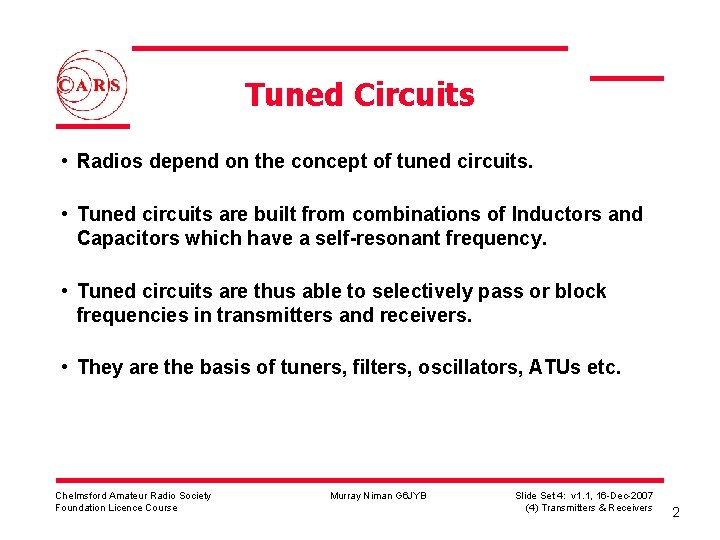 CARS

Tuned Circuits

• Radios depend on the concept of tuned circuits.

• Tuned circuits are built from combinations of Inductors and Capacitors which have a self-resonant frequency.

• Tuned circuits are thus able to selectively pass or block frequencies in transmitters and receivers.

• They are the basis of tuners, filters, oscillators, ATUs etc.

Chelmsford Amateur Radio Society
Foundation Licence Course

Murray Niman G6JYB

Slide Set 4: v1.1, 16-Dec-2007
(4) Transmitters & Receivers

2